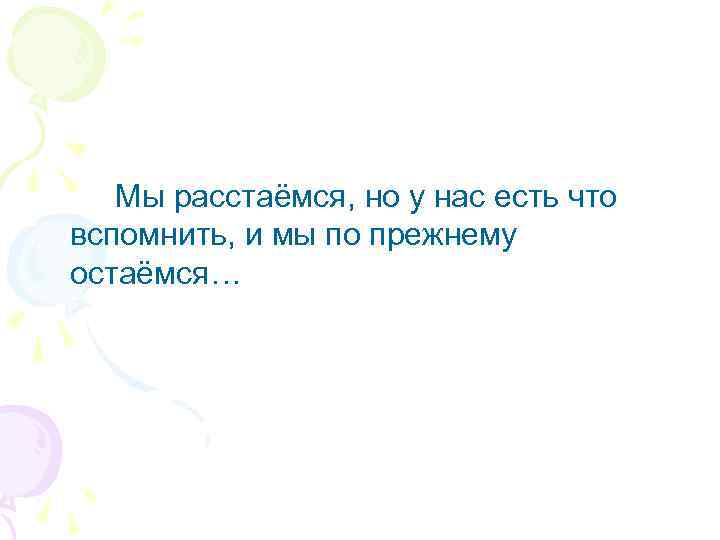 Мы расстаёмся, но у нас есть что вспомнить, и мы по прежнему остаёмся…